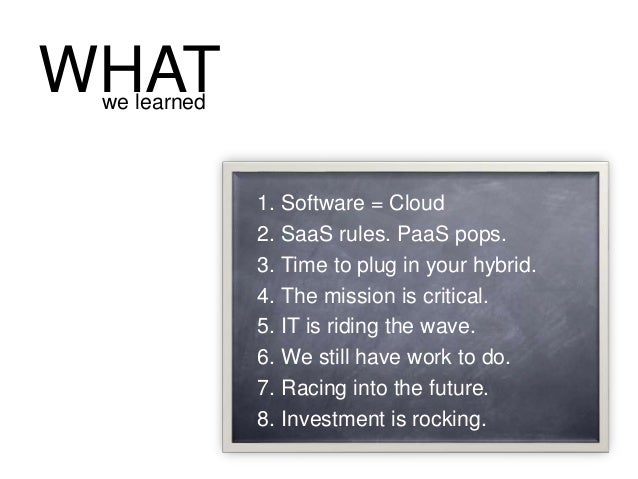 WHAT
we learned

1. Software = Cloud
2. SaaS rules. PaaS pops.
3. Time to plug in your hybrid.
4. The mission is critical.
5. IT is riding the wave.
6. We still have work to do.
7. Racing into the future.
8. Investment is rocking.